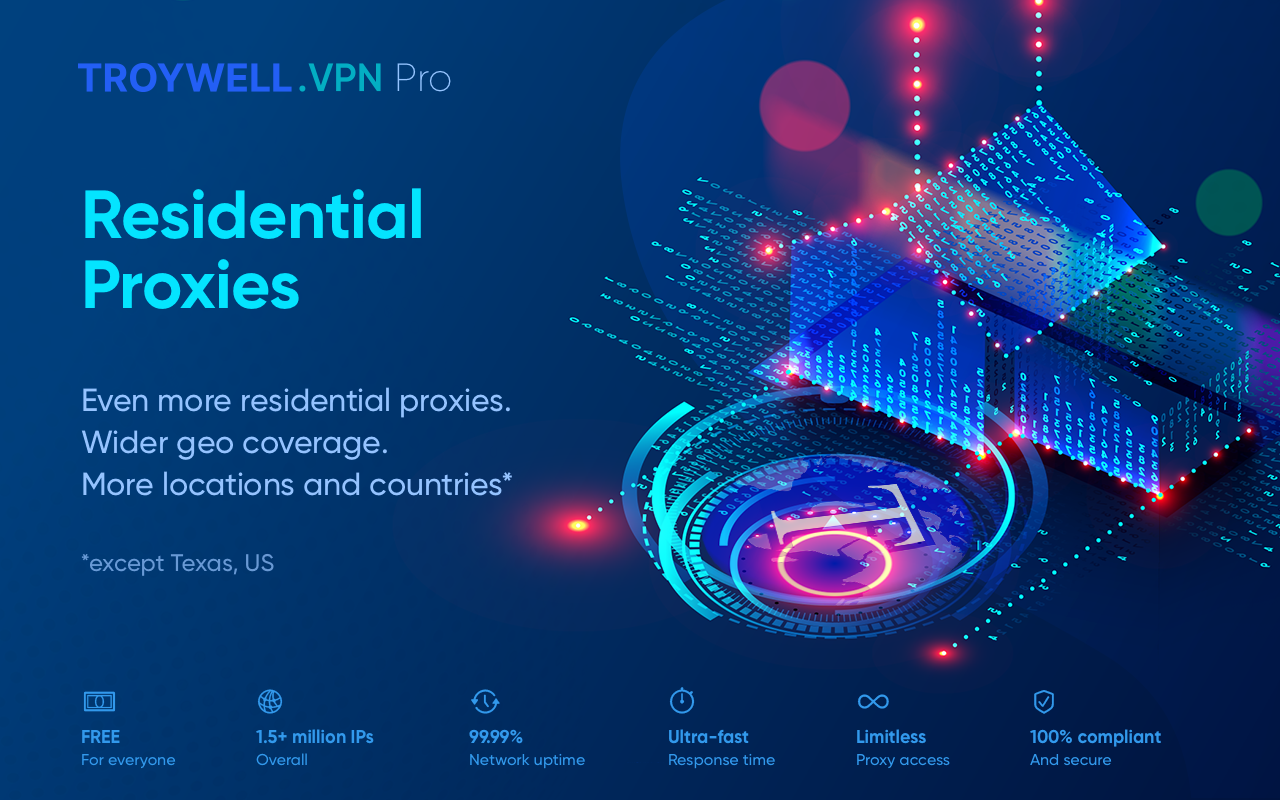 TROYWELL.VPN Pro

Residential Proxies

Even more residential proxies.
Wider geo coverage.
More locations and countries*

*except Texas, US

FREE
For everyone

1.5+ million IPs
Overall

99.99%
Network uptime

Ultra-fast
Response time

Limitless
Proxy access

100% compliant
And secure